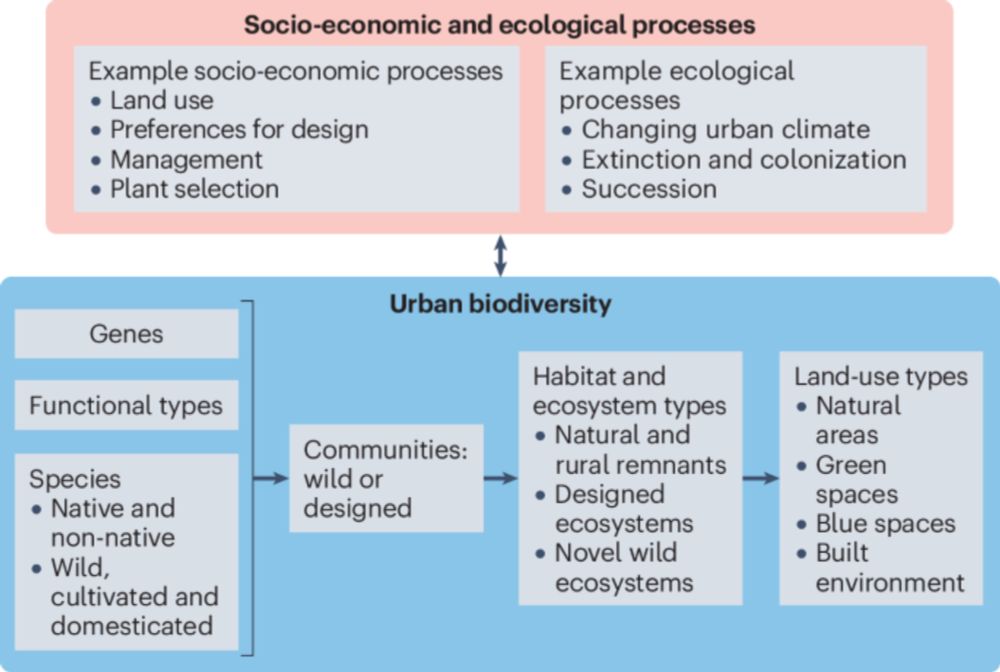 Socio-economic and ecological processes

Example socio-economic processes
• Land use
• Preferences for design
• Management
• Plant selection

Example ecological processes
• Changing urban climate
• Extinction and colonization
• Succession

Urban biodiversity

Genes

Functional types

Species
• Native and non-native
• Wild, cultivated and domesticated

Communities: wild or designed

Habitat and ecosystem types
• Natural and rural remnants
• Designed ecosystems
• Novel wild ecosystems

Land-use types
• Natural areas
• Green spaces
• Blue spaces
• Built environment